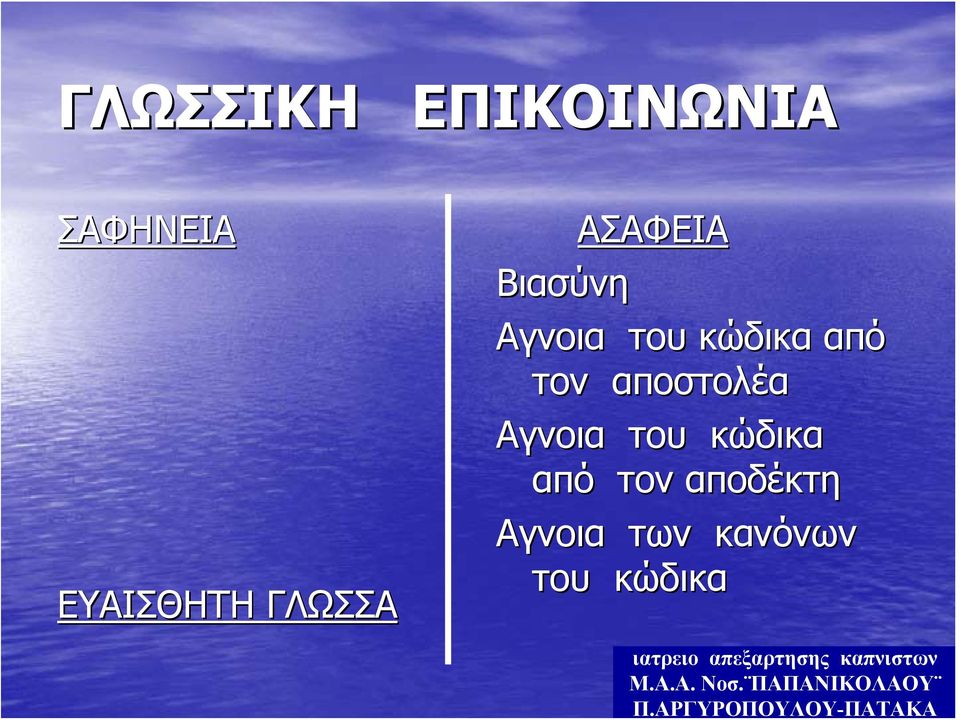 ΓΛΩΣΣΙΚΗ ΕΠΙΚΟΙΝΩΝΙΑ

ΣΑΦΗΝΕΙΑ

ΕΥΑΙΣΘΗΤΗ ΓΛΩΣΣΑ

ΑΣΑΦΕΙΑ

Βιασύνη

Αγνοια του κώδικα από τον αποστολέα

Αγνοια του κώδικα από τον αποδέκτη

Αγνοια των κανόνων του κώδικα

ιατρειο απεξαρτησης καπνιστων
Μ.Α.Α. Νοσ.¨ΠΑΠΑΝΙΚΟΛΑΟΥ¨
Π.ΑΡΓΥΡΟΠΟΥΛΟΥ-ΠΑΤΑΚΑ